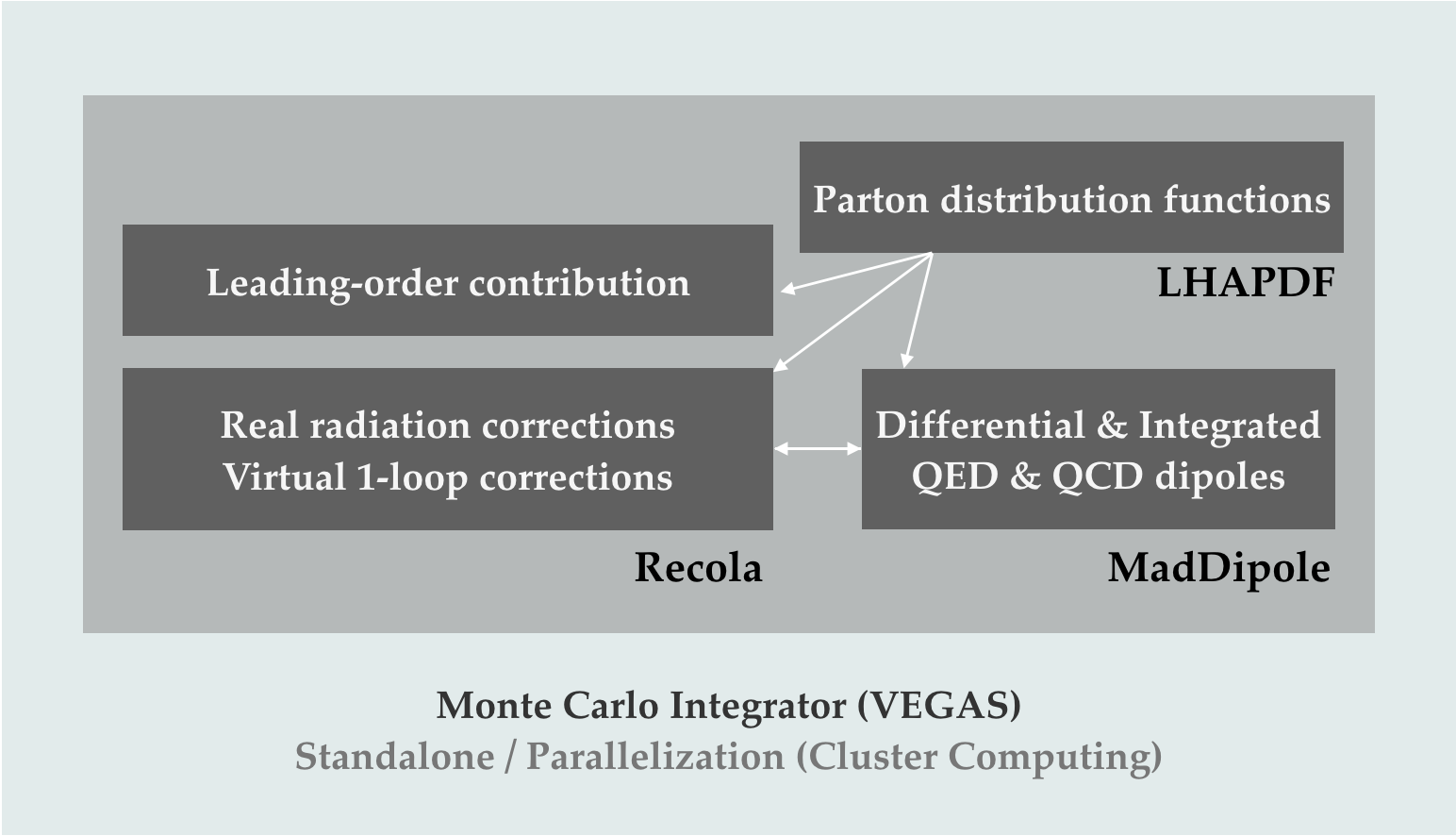 Parton distribution functions

LHAPDF

Leading-order contribution

Real radiation corrections
Virtual 1-loop corrections

Recola

Differential & Integrated
QED & QCD dipoles

MadDipole

Monte Carlo Integrator (VEGAS)
Standalone / Parallelization (Cluster Computing)